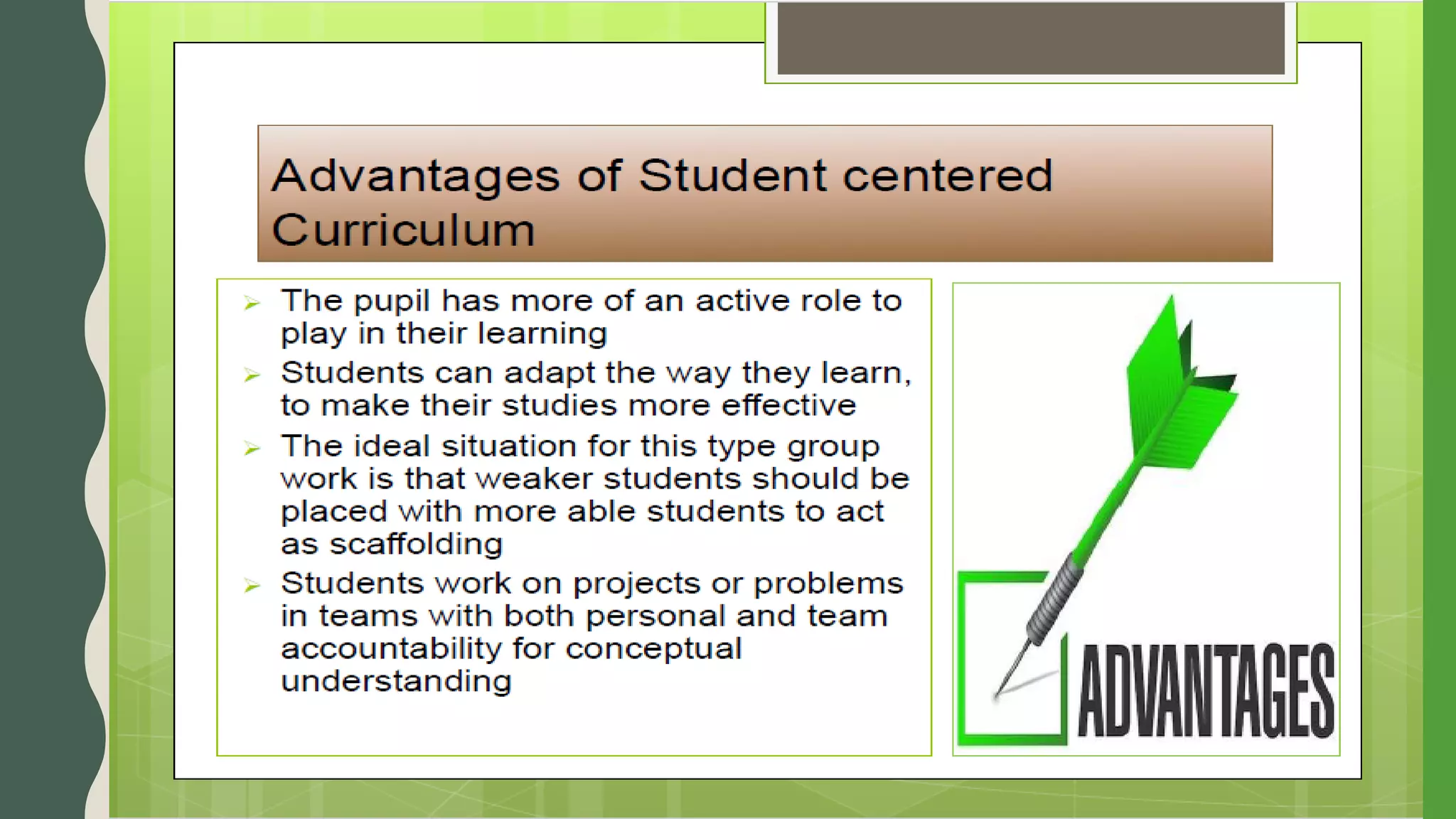 Advantages of Student centered Curriculum

➢ The pupil has more of an active role to play in their learning
➢ Students can adapt the way they learn, to make their studies more effective
➢ The ideal situation for this type group work is that weaker students should be placed with more able students to act as scaffolding
➢ Students work on projects or problems in teams with both personal and team accountability for conceptual understanding

ADVANTAGES